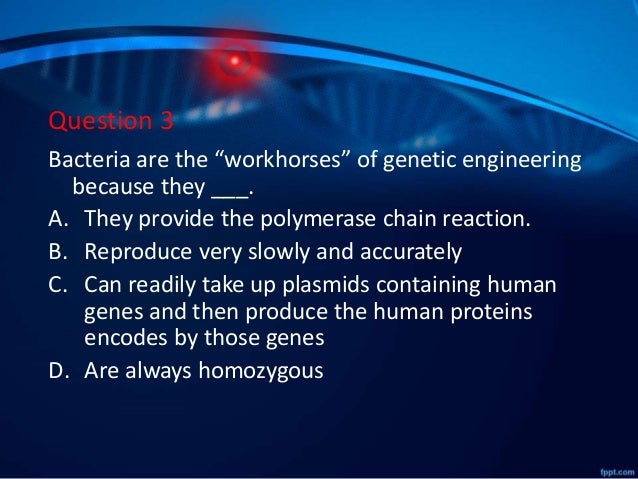 Question 3

Bacteria are the “workhorses” of genetic engineering because they ___.

A. They provide the polymerase chain reaction.
B. Reproduce very slowly and accurately
C. Can readily take up plasmids containing human genes and then produce the human proteins encodes by those genes
D. Are always homozygous

fppt.com